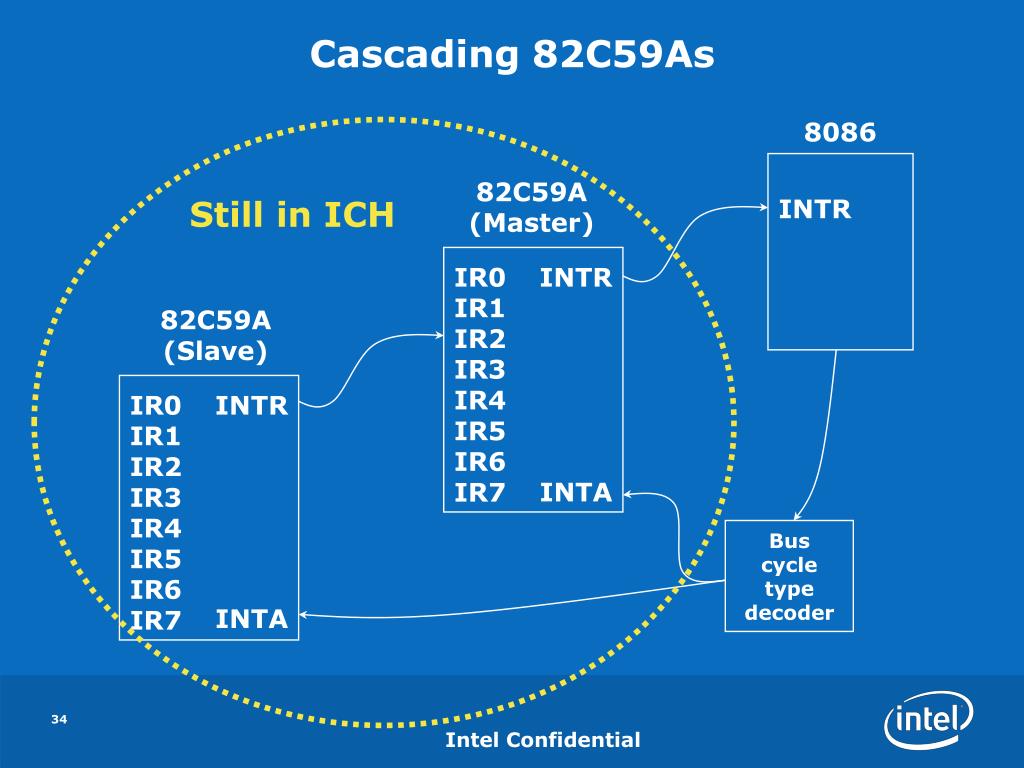 Cascading 82C59As

8086

INTR

Still in ICH

82C59A
(Master)

IR0 INTR
IR1
IR2
IR3
IR4
IR5
IR6
IR7 INTA

82C59A
(Slave)

IR0 INTR
IR1
IR2
IR3
IR4
IR5
IR6
IR7 INTA

Bus cycle type decoder

34

Intel Confidential

intel